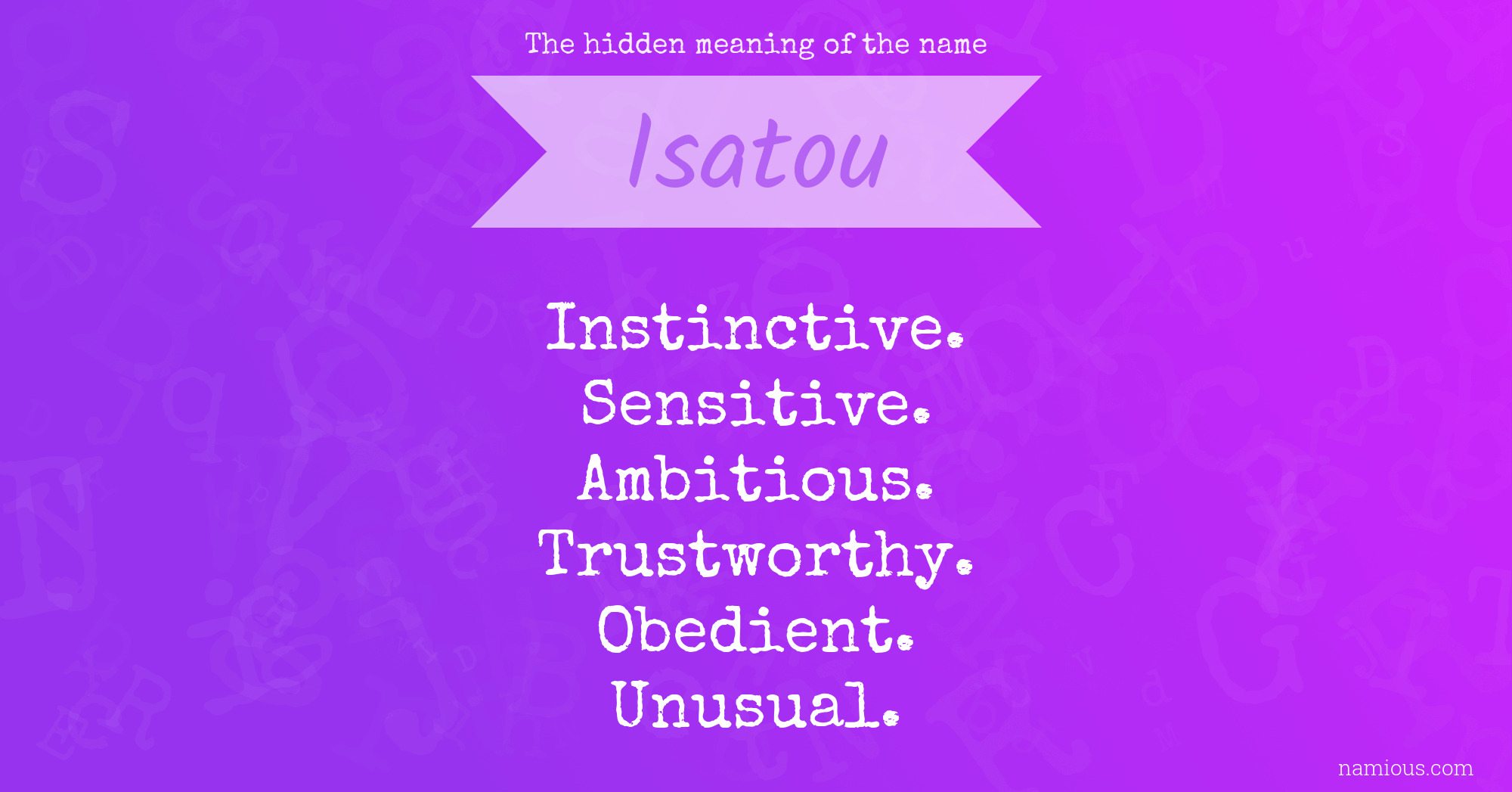 The hidden meaning of the name

Isatou

Instinctive.
Sensitive.
Ambitious.
Trustworthy.
Obedient.
Unusual.

namious.com